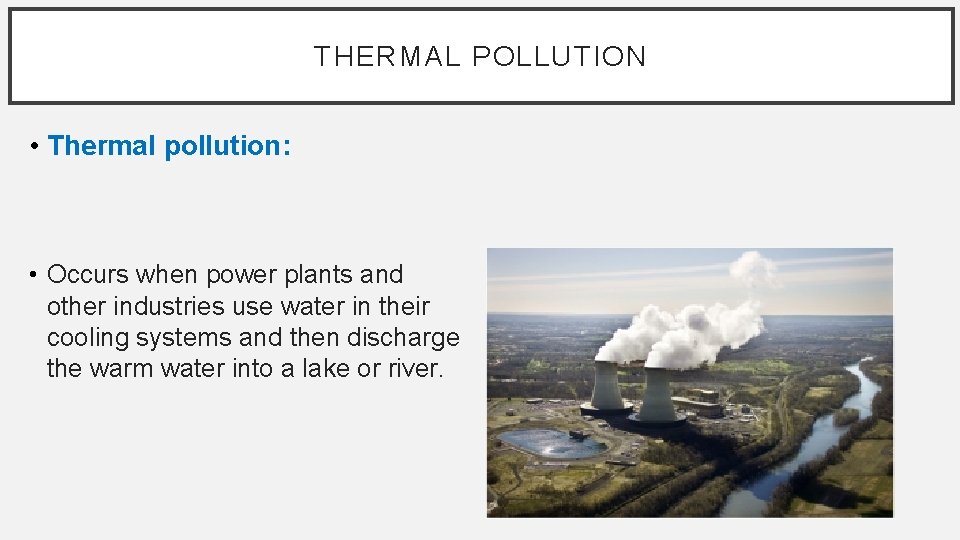 THERMAL POLLUTION

• Thermal pollution:

• Occurs when power plants and other industries use water in their cooling systems and then discharge the warm water into a lake or river.